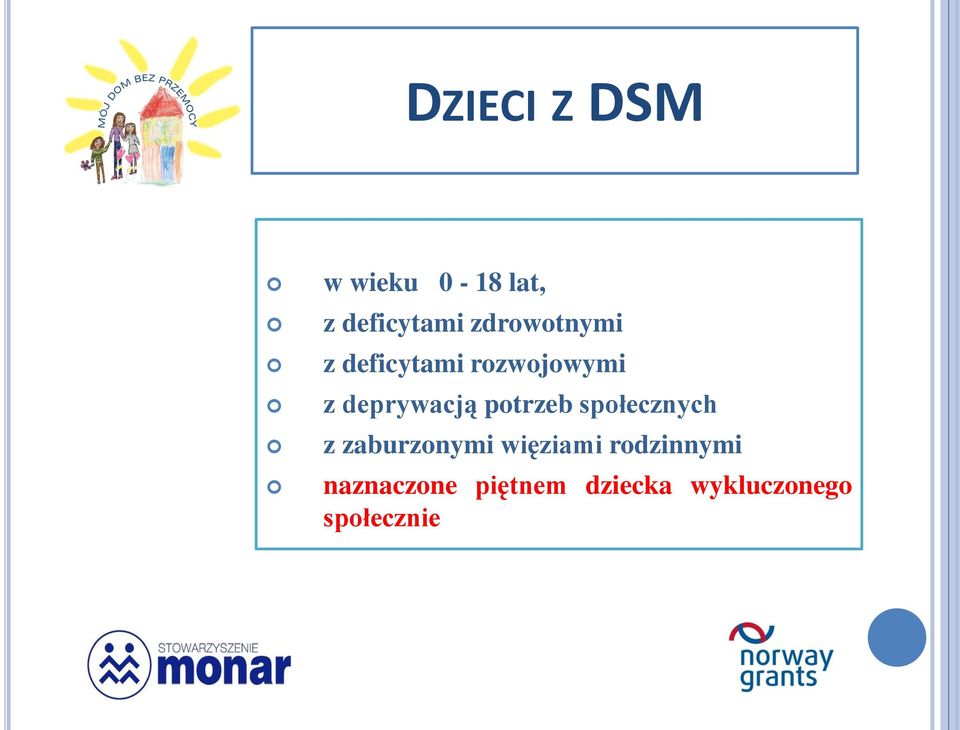 MÓJ DOM BEZ PRZEMOCY

DZIECI Z DSM

- w wieku 0 - 18 lat,
- z deficytami zdrowotnymi
- z deficytami rozwojowymi
- z deprywacją potrzeb społecznych
- z zaburzonymi więziami rodzinnymi
- naznaczone piętnem dziecka wykluczonego społecznie

STOWARZYSZENIE monar

norway grants